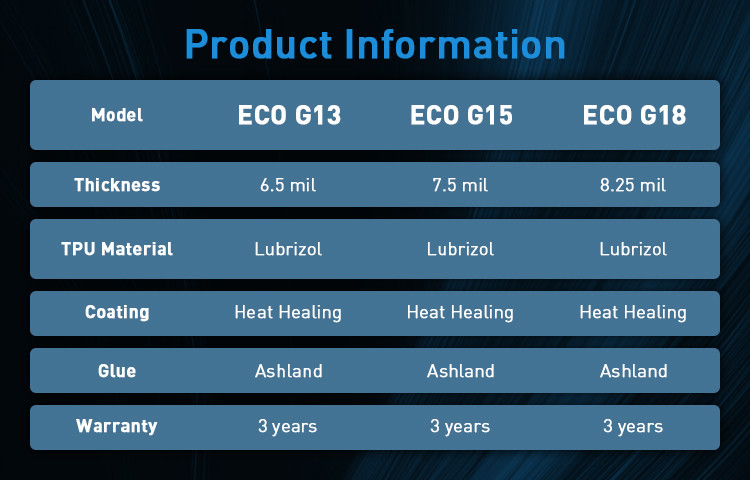 Product Information

| Model | ECO G13 | ECO G15 | ECO G18 |
|---|---|---|---|
| Thickness | 6.5 mil | 7.5 mil | 8.25 mil |
| TPU Material | Lubrizol | Lubrizol | Lubrizol |
| Coating | Heat Healing | Heat Healing | Heat Healing |
| Glue | Ashland | Ashland | Ashland |
| Warranty | 3 years | 3 years | 3 years |